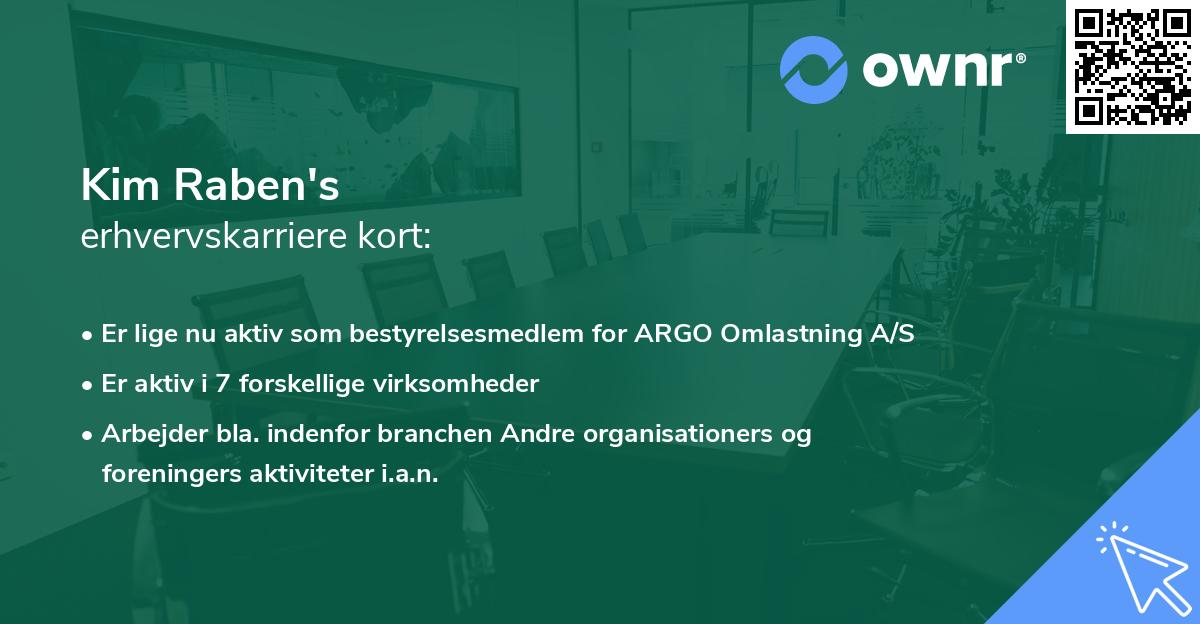 ownr®

Kim Raben's
erhvervskarriere kort:

• Er lige nu aktiv som bestyrelsesmedlem for ARGO Omlastning A/S
• Er aktiv i 7 forskellige virksomheder
• Arbejder bla. indenfor branchen Andre organisationers og foreningers aktiviteter i.a.n.